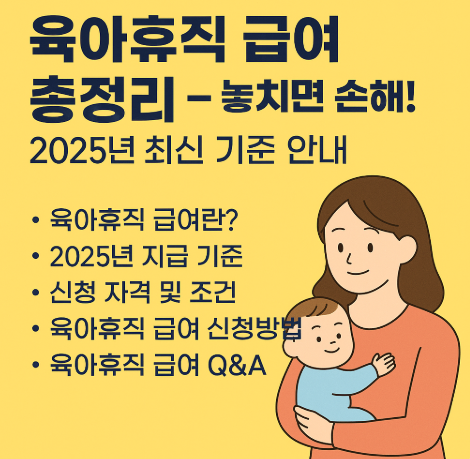 육아휴직 급여 총정리 – 놓치면 손해!

2025년 최신 기준 안내

• 육아휴직 급여란?
• 2025년 지급 기준
• 신청 자격 및 조건
• 육아휴직 급여 신청방법
• 육아휴직 급여 Q&A